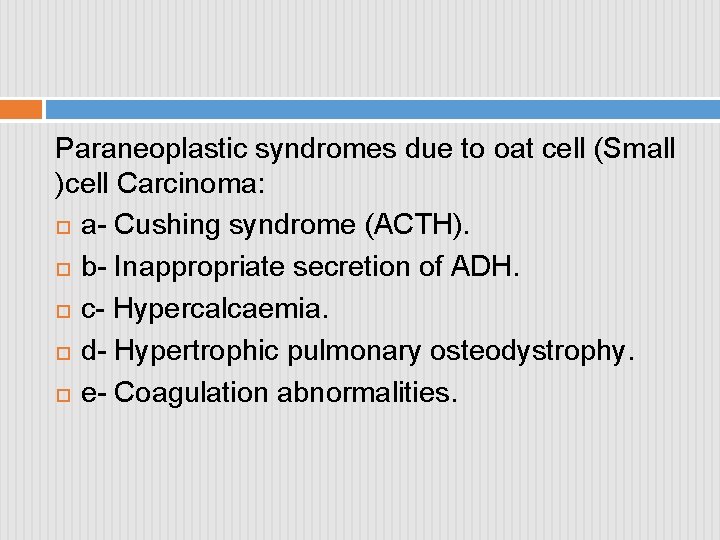 Paraneoplastic syndromes due to oat cell (Small )cell Carcinoma:

a- Cushing syndrome (ACTH).

b- Inappropriate secretion of ADH.

c- Hypercalcaemia.

d- Hypertrophic pulmonary osteodystrophy.

e- Coagulation abnormalities.